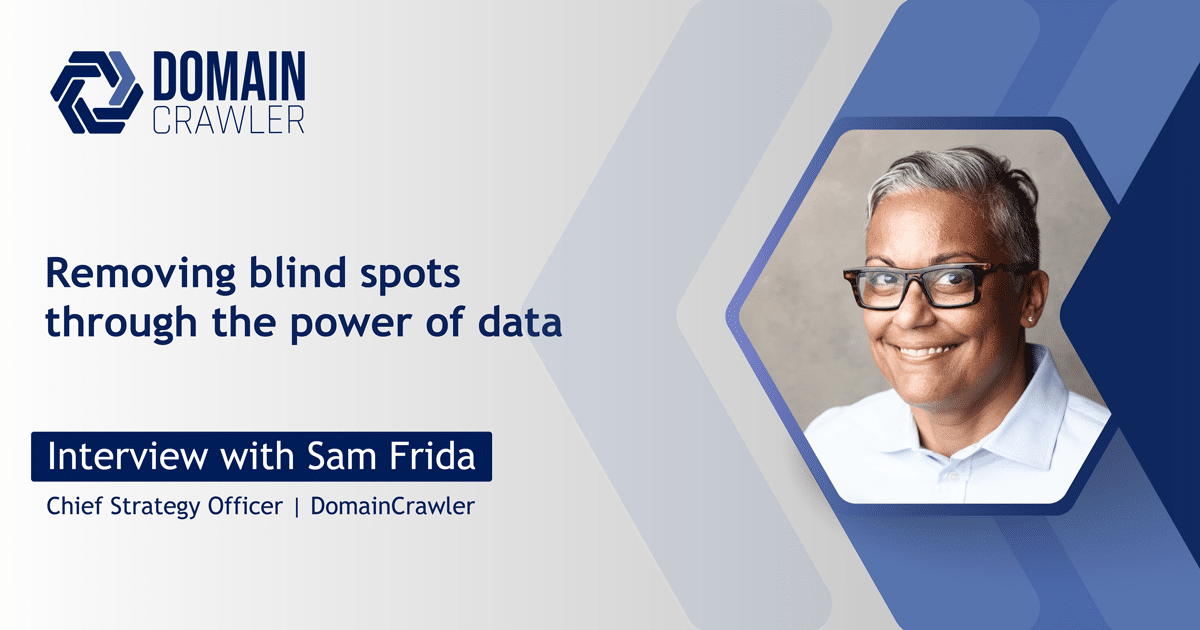 DOMAIN
CRAWLER

Removing blind spots through the power of data

Interview with Sam Frida

Chief Strategy Officer | DomainCrawler